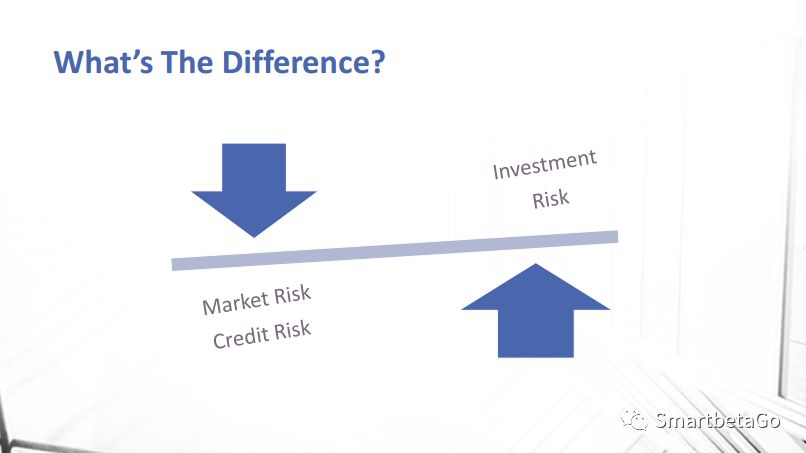 What's The Difference?

Investment Risk

Market Risk
Credit Risk

SmartbetaGo